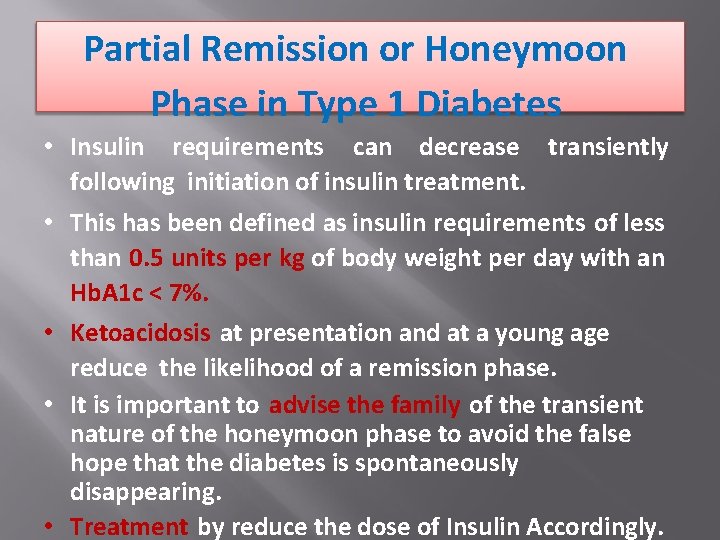 Partial Remission or Honeymoon Phase in Type 1 Diabetes

• Insulin requirements can decrease transiently following initiation of insulin treatment.

• This has been defined as insulin requirements of less than 0.5 units per kg of body weight per day with an HbA1c < 7%.

• Ketoacidosis at presentation and at a young age reduce the likelihood of a remission phase.

• It is important to advise the family of the transient nature of the honeymoon phase to avoid the false hope that the diabetes is spontaneously disappearing.

• Treatment by reduce the dose of Insulin Accordingly.